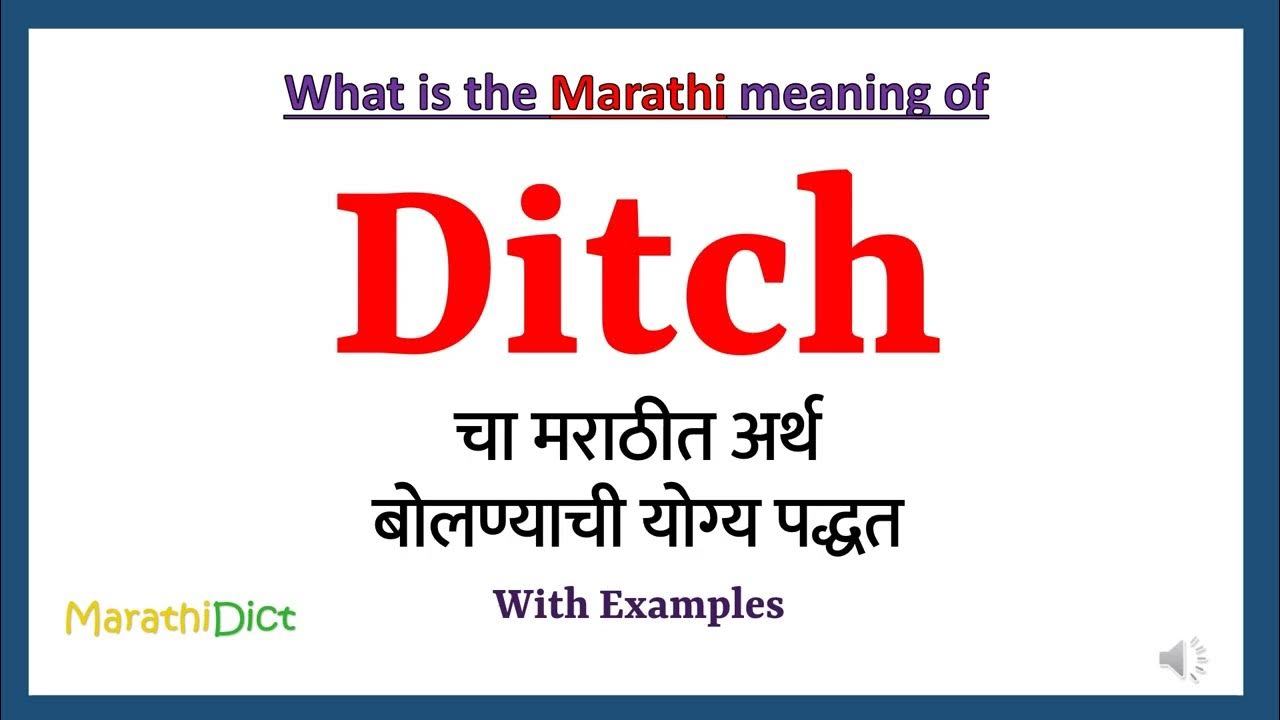 What is the Marathi meaning of

Ditch

चा मराठीत अर्थ
बोलण्याची योग्य पद्धत

With Examples

MarathiDict